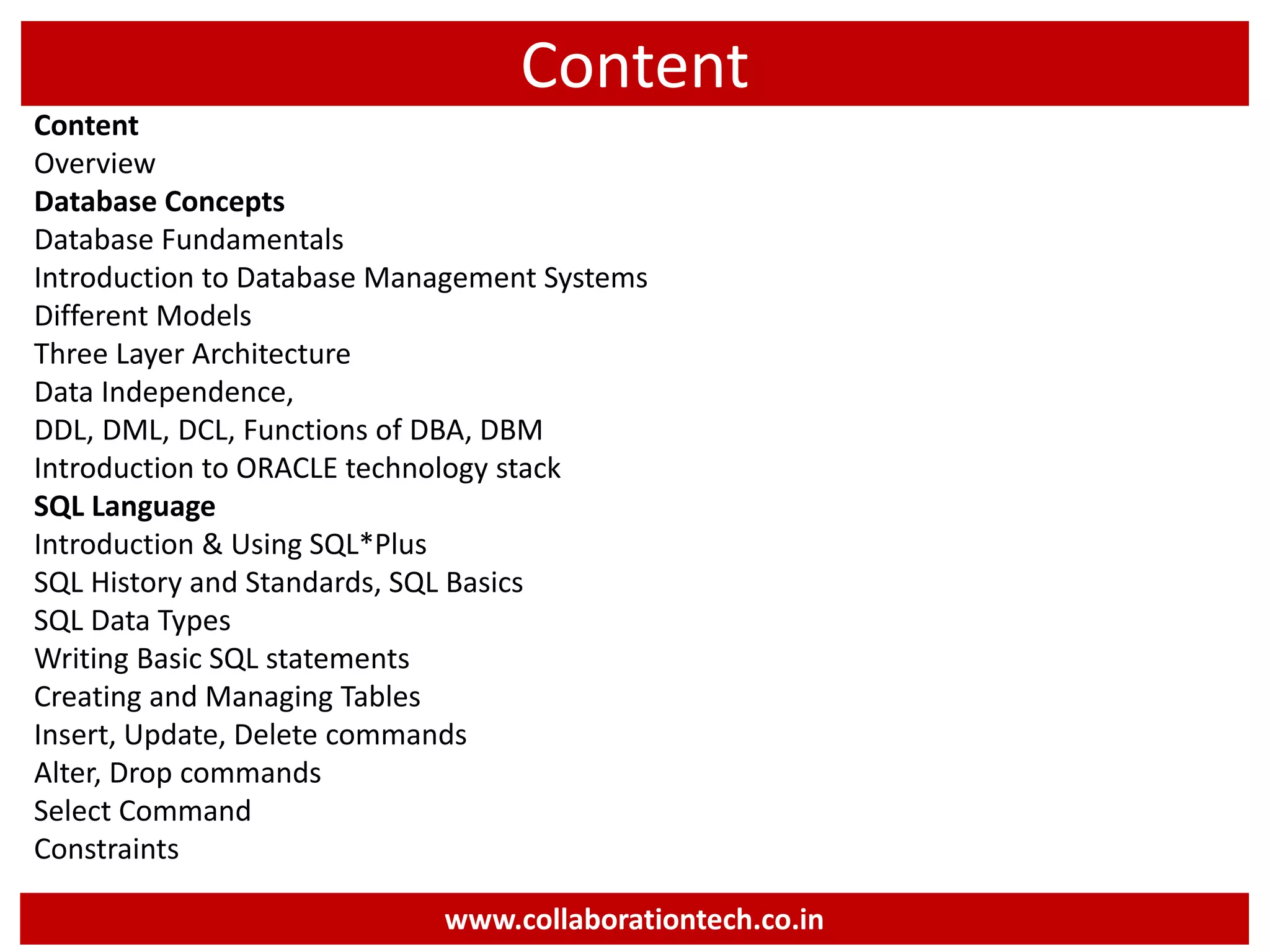 Content

Content
Overview
Database Concepts
Database Fundamentals
Introduction to Database Management Systems
Different Models
Three Layer Architecture
Data Independence,
DDL, DML, DCL, Functions of DBA, DBM
Introduction to ORACLE technology stack
SQL Language
Introduction & Using SQL*Plus
SQL History and Standards, SQL Basics
SQL Data Types
Writing Basic SQL statements
Creating and Managing Tables
Insert, Update, Delete commands
Alter, Drop commands
Select Command
Constraints

www.collaborationtech.co.in